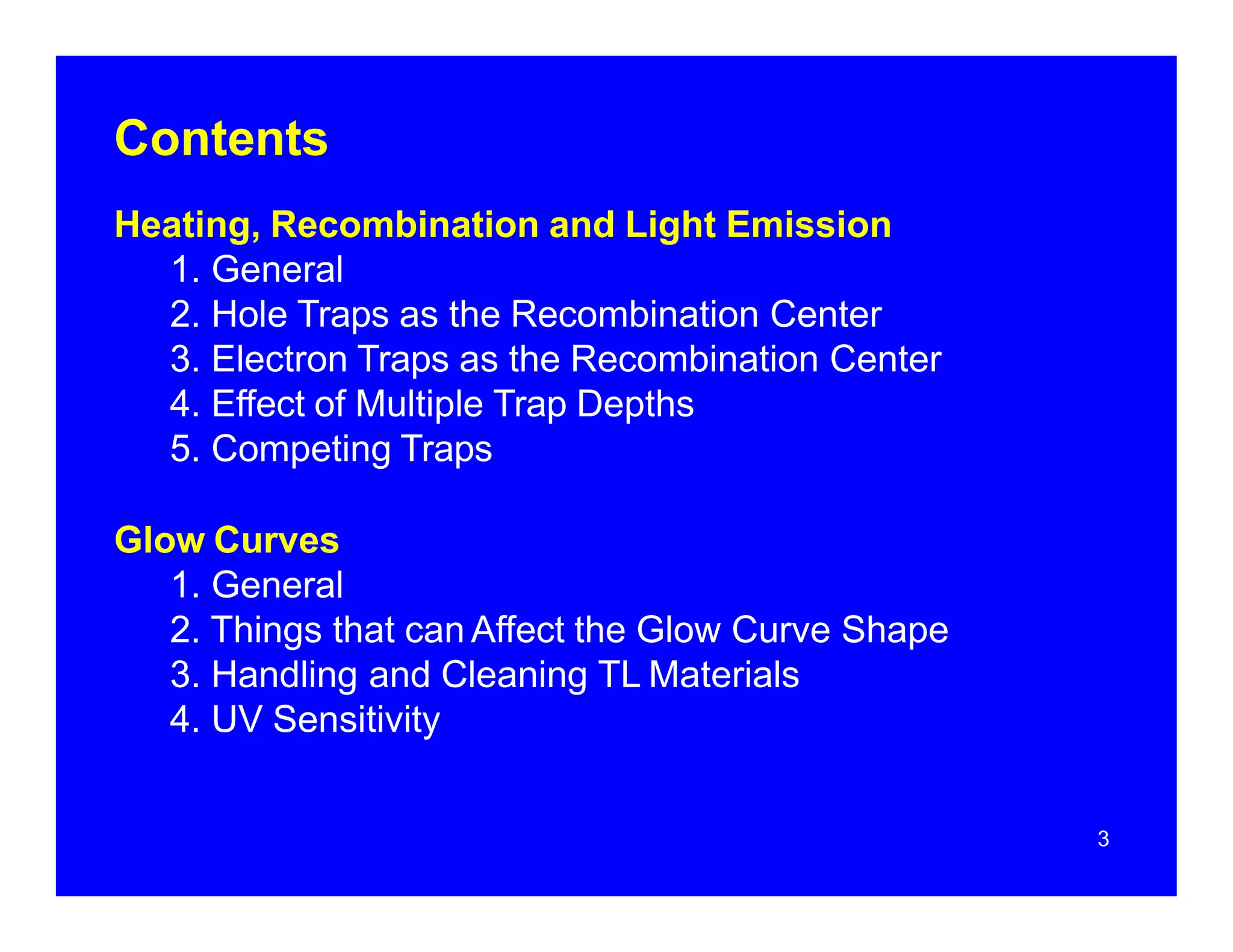 Contents

Heating, Recombination and Light Emission
1. General
2. Hole Traps as the Recombination Center
3. Electron Traps as the Recombination Center
4. Effect of Multiple Trap Depths
5. Competing Traps

Glow Curves
1. General
2. Things that can Affect the Glow Curve Shape
3. Handling and Cleaning TL Materials
4. UV Sensitivity

3